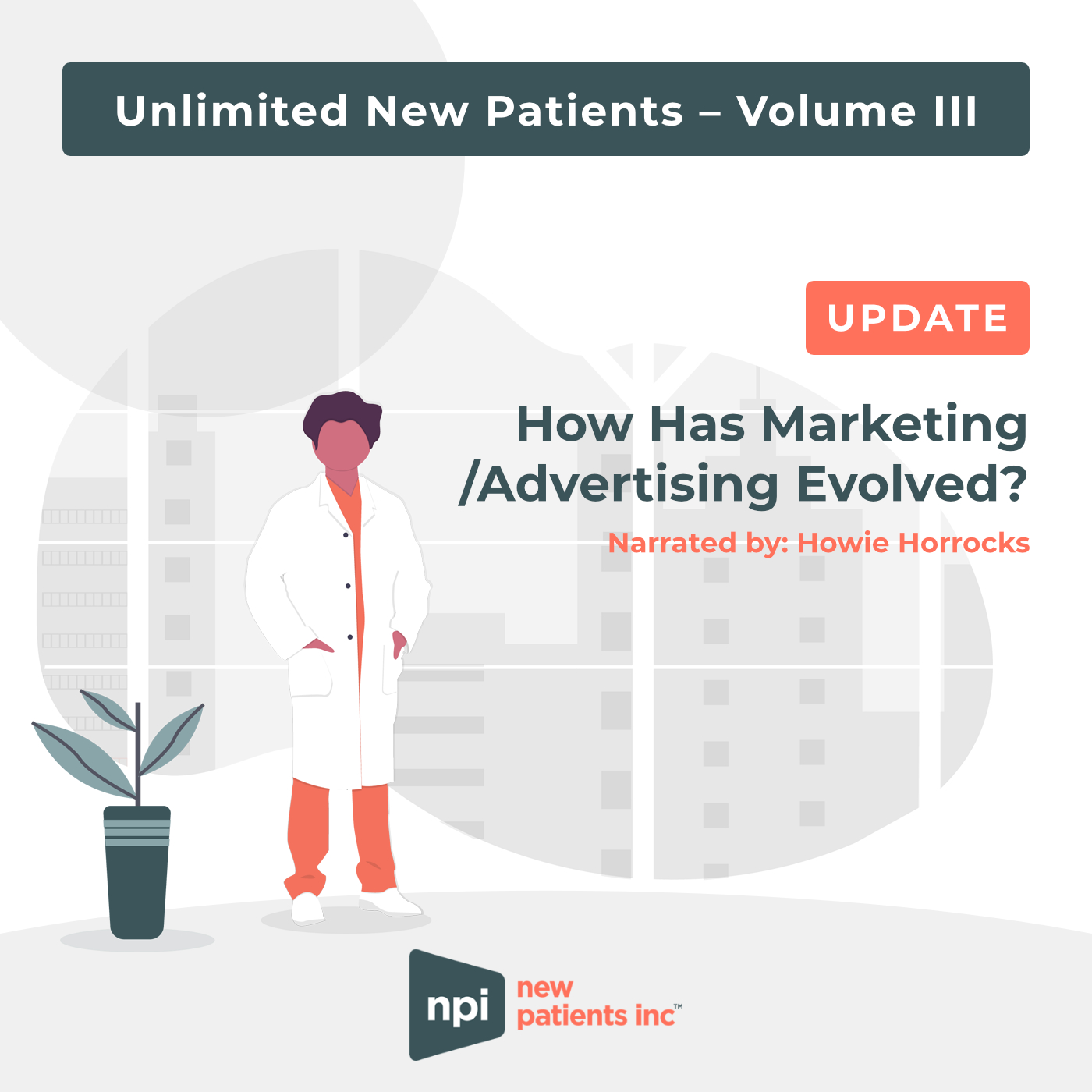 Unlimited New Patients – Volume III

UPDATE

How Has Marketing /Advertising Evolved?

Narrated by: Howie Horrocks

npi new patients inc™